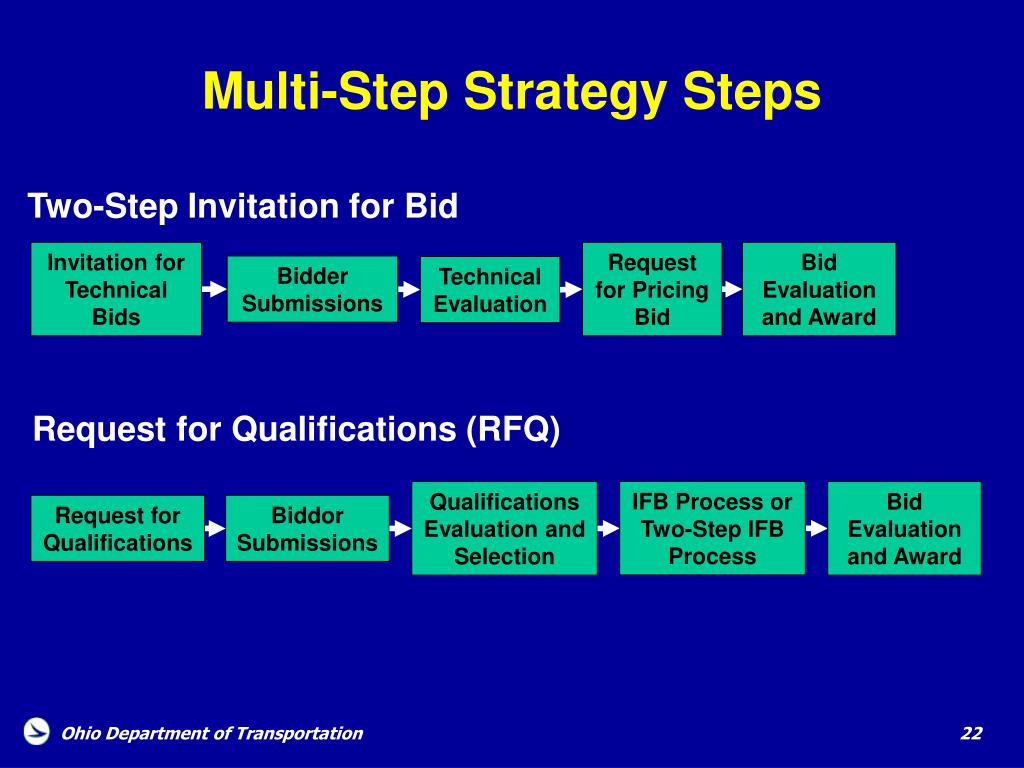 Multi-Step Strategy Steps

Two-Step Invitation for Bid

Invitation for Technical Bids

Bidder Submissions

Technical Evaluation

Request for Pricing Bid

Bid Evaluation and Award

Request for Qualifications (RFQ)

Request for Qualifications

Biddor Submissions

Qualifications Evaluation and Selection

IFB Process or Two-Step IFB Process

Bid Evaluation and Award

Ohio Department of Transportation

22